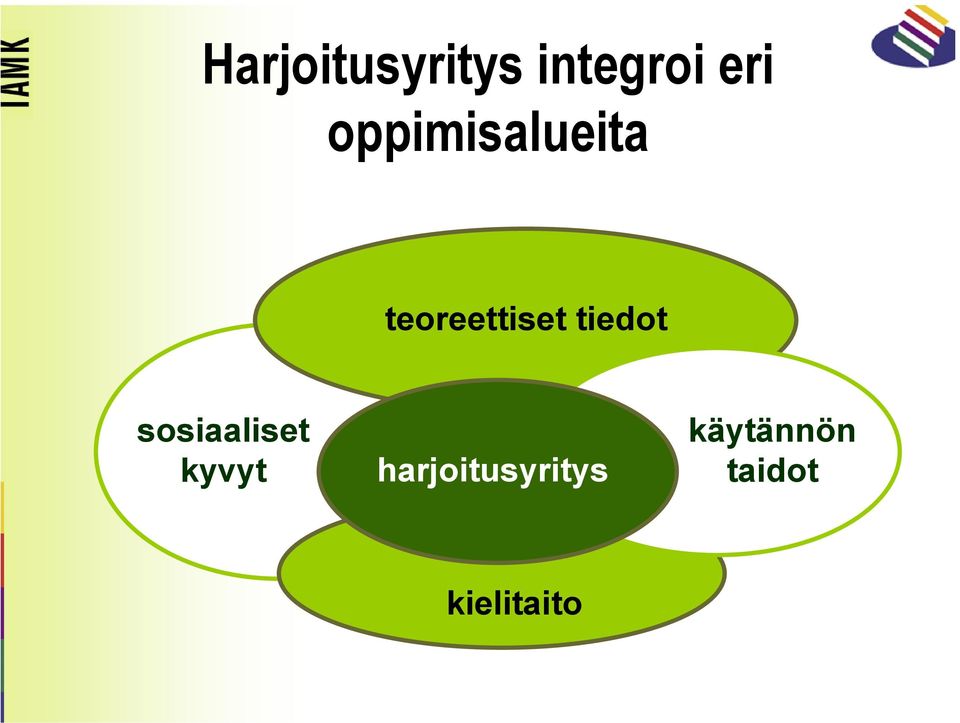 IAMK

Harjoitusyritys integroi eri oppimisalueita

teoreettiset tiedot

sosiaaliset kyvyt

harjoitusyritys

käytännön taidot

kielitaito